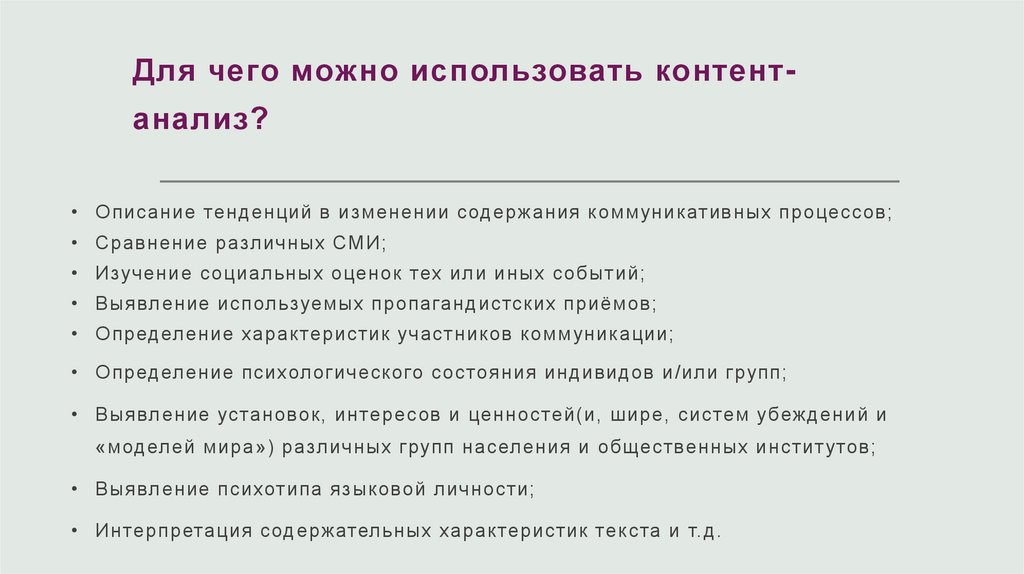 Для чего можно использовать контент-анализ?

• Описание тенденций в изменении содержания коммуникативных процессов;
• Сравнение различных СМИ;
• Изучение социальных оценок тех или иных событий;
• Выявление используемых пропагандистских приёмов;
• Определение характеристик участников коммуникации;
• Определение психологического состояния индивидов и/или групп;
• Выявление установок, интересов и ценностей(и, шире, систем убеждений и «моделей мира») различных групп населения и общественных институтов;
• Выявление психотипа языковой личности;
• Интерпретация содержательных характеристик текста и т.д.